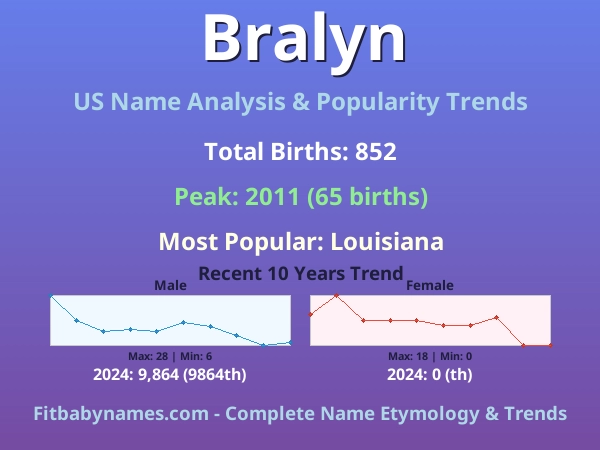 Bralyn

US Name Analysis & Popularity Trends

Total Births: 852

Peak: 2011 (65 births)

Most Popular: Louisiana

Recent 10 Years Trend

Male

Max: 28 | Min: 6

2024: 9,864 (9864th)

Female

Max: 18 | Min: 0

2024: 0 (th)

Fitbabynames.com - Complete Name Etymology & Trends